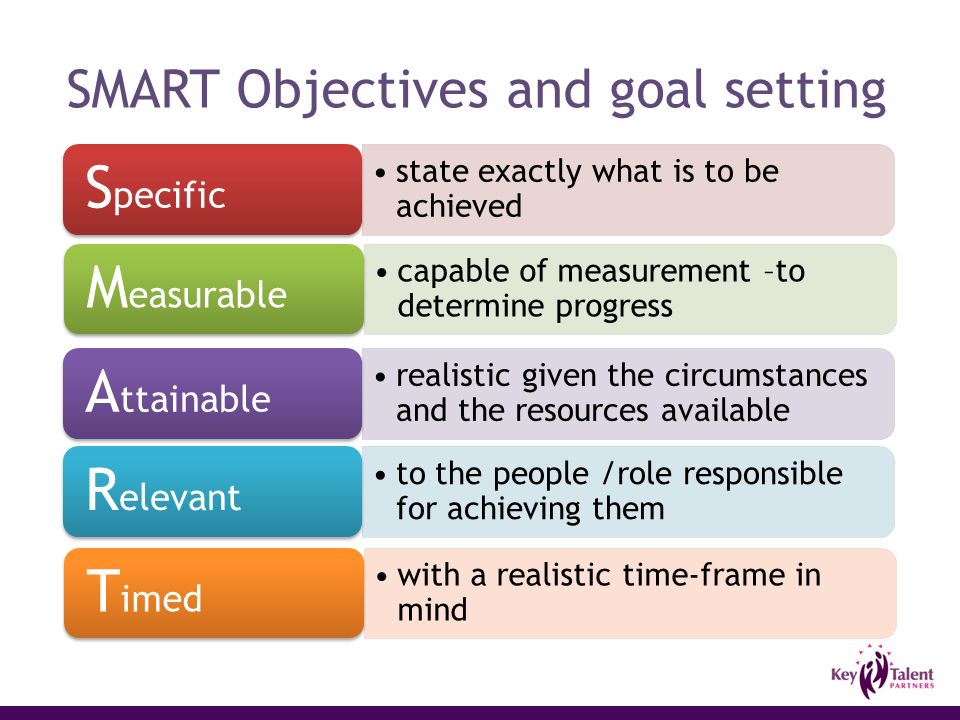 SMART Objectives and goal setting

Specific

• state exactly what is to be achieved

Measurable

• capable of measurement –to determine progress

Attainable

• realistic given the circumstances and the resources available

Relevant

• to the people /role responsible for achieving them

Timed

• with a realistic time-frame in mind

Key Talent PARTNERS